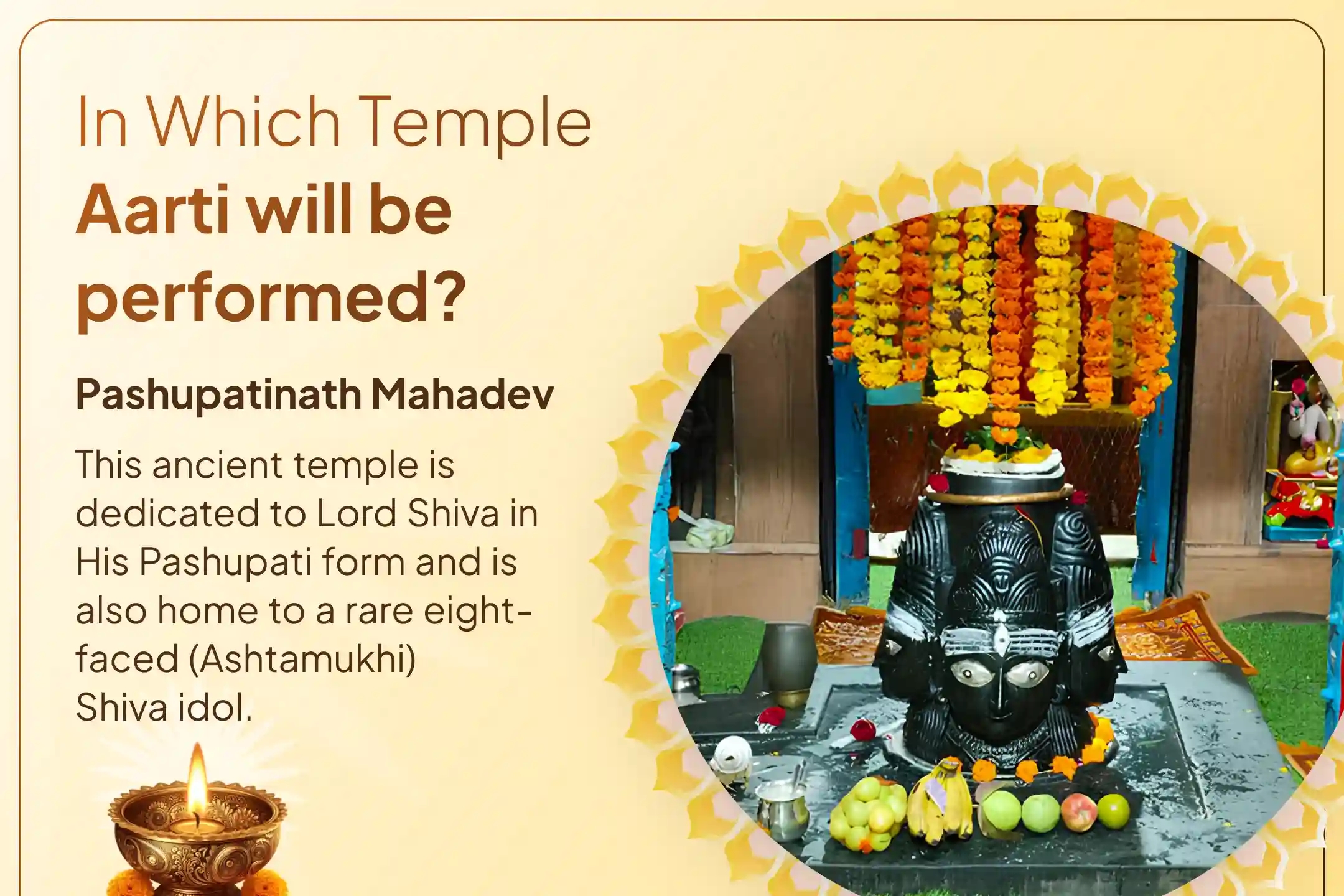 In Which Temple
Aarti will be performed?

Pashupatinath Mahadev

This ancient temple is dedicated to Lord Shiva in His Pashupati form and is also home to a rare eight-faced (Ashtamukhi) Shiva idol.